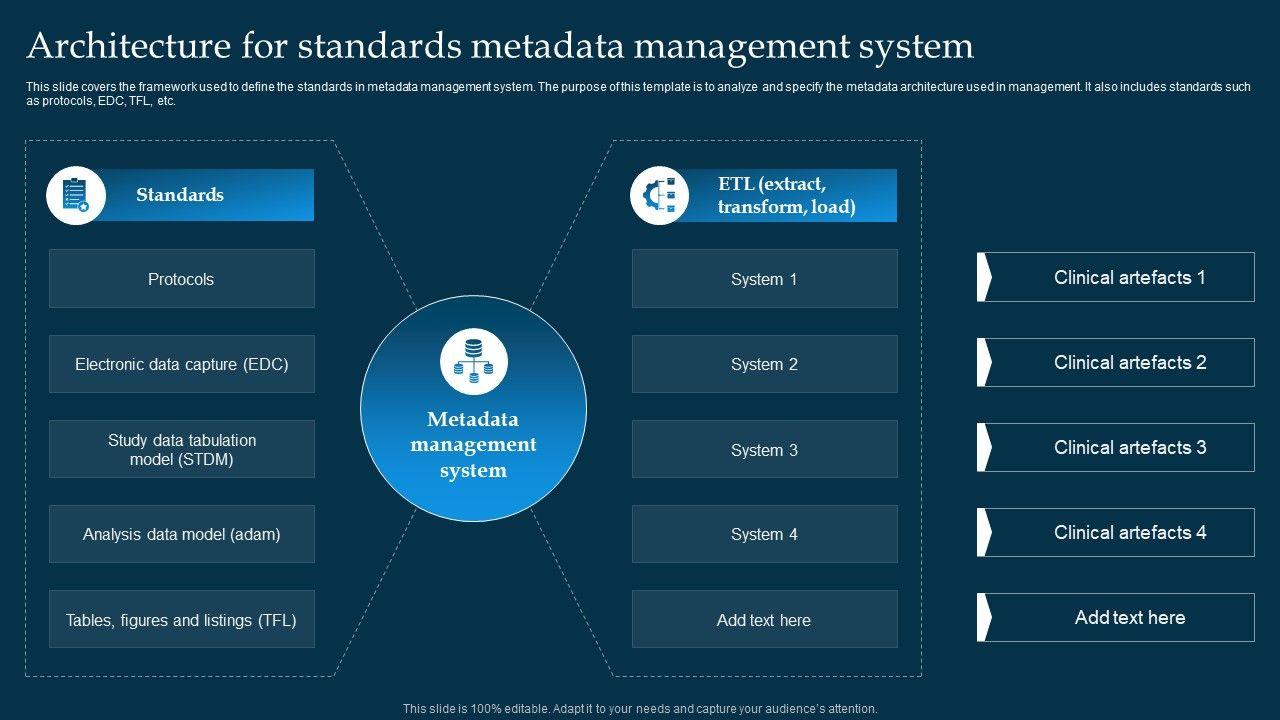 Architecture for standards metadata management system

This slide covers the framework used to define the standards in metadata management system. The purpose of this template is to analyze and specify the metadata architecture used in management. It also includes standards such as protocols, EDC, TFL, etc.

Standards

Protocols

Electronic data capture (EDC)

Study data tabulation model (STDM)

Analysis data model (adam)

Tables, figures and listings (TFL)

Metadata management system

ETL (extract, transform, load)

System 1

System 2

System 3

System 4

Add text here

Clinical artefacts 1

Clinical artefacts 2

Clinical artefacts 3

Clinical artefacts 4

Add text here

This slide is 100% editable. Adapt it to your needs and capture your audience's attention.